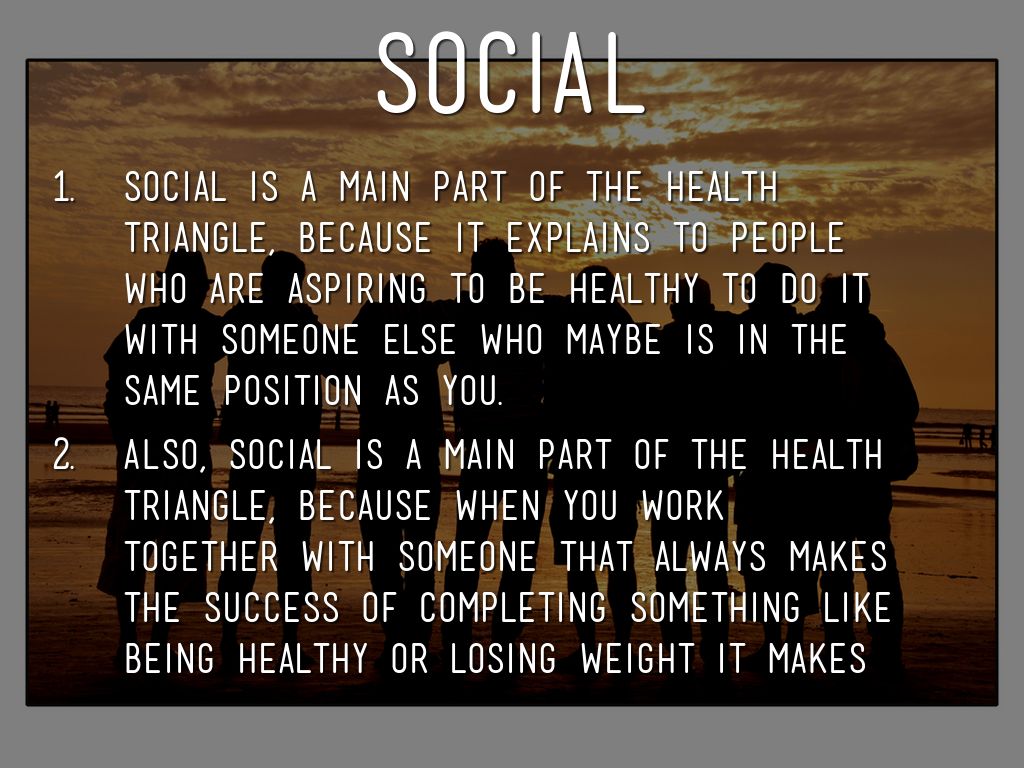 SOCIAL

1. SOCIAL IS A MAIN PART OF THE HEALTH TRIANGLE, BECAUSE IT EXPLAINS TO PEOPLE WHO ARE ASPIRING TO BE HEALTHY TO DO IT WITH SOMEONE ELSE WHO MAYBE IS IN THE SAME POSITION AS YOU.

2. ALSO, SOCIAL IS A MAIN PART OF THE HEALTH TRIANGLE, BECAUSE WHEN YOU WORK TOGETHER WITH SOMEONE THAT ALWAYS MAKES THE SUCCESS OF COMPLETING SOMETHING LIKE BEING HEALTHY OR LOSING WEIGHT IT MAKES